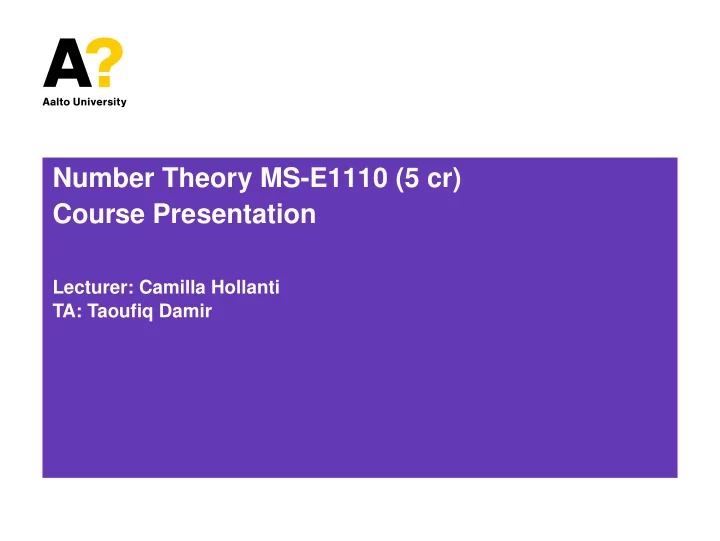 A?
Aalto University

Number Theory MS-E1110 (5 cr)
Course Presentation

Lecturer: Camilla Hollanti
TA: Taoufiq Damir